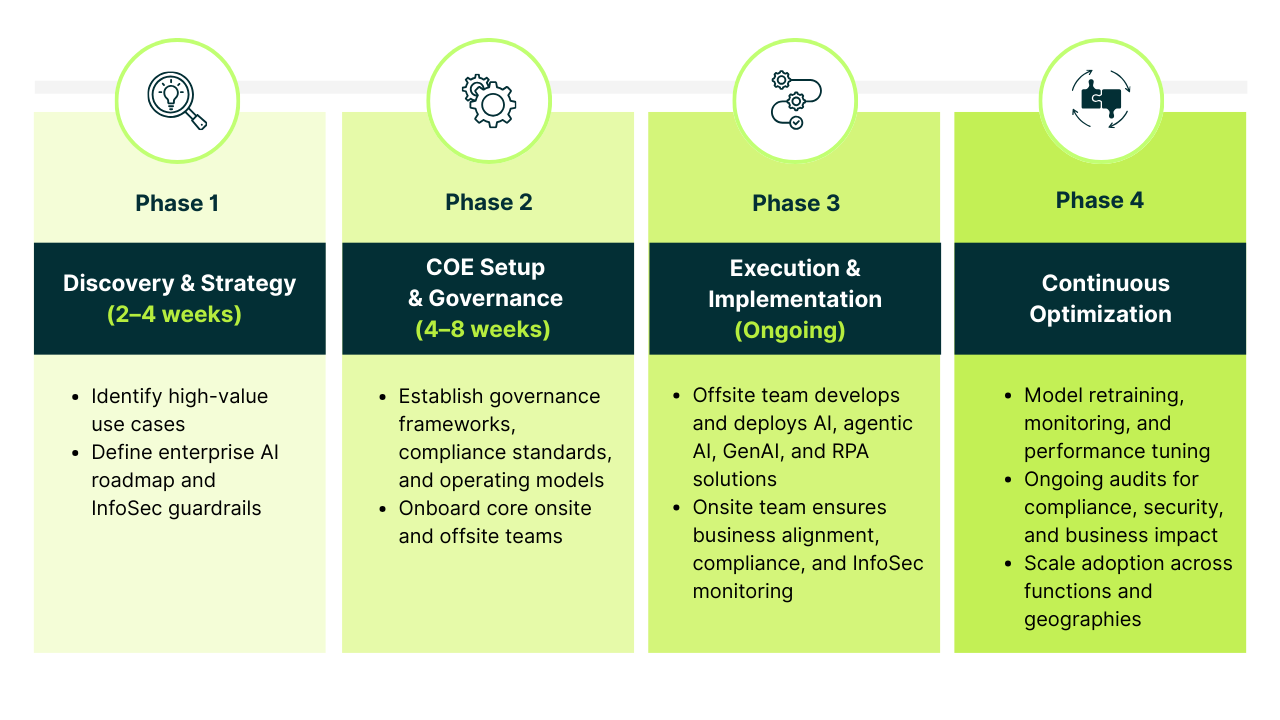 Phase 1

Discovery & Strategy
(2–4 weeks)

- Identify high-value use cases
- Define enterprise AI roadmap and InfoSec guardrails

Phase 2

COE Setup & Governance
(4–8 weeks)

- Establish governance frameworks, compliance standards, and operating models
- Onboard core onsite and offsite teams

Phase 3

Execution & Implementation
(Ongoing)

- Offsite team develops and deploys AI, agentic AI, GenAI, and RPA solutions
- Onsite team ensures business alignment, compliance, and InfoSec monitoring

Phase 4

Continuous Optimization

- Model retraining, monitoring, and performance tuning
- Ongoing audits for compliance, security, and business impact
- Scale adoption across functions and geographies